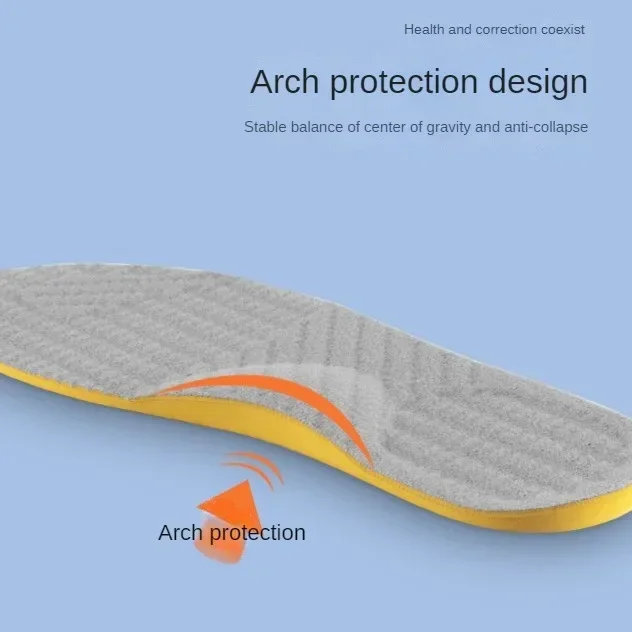 Health and correction coexist

Arch protection design

Stable balance of center of gravity and anti-collapse

Arch protection